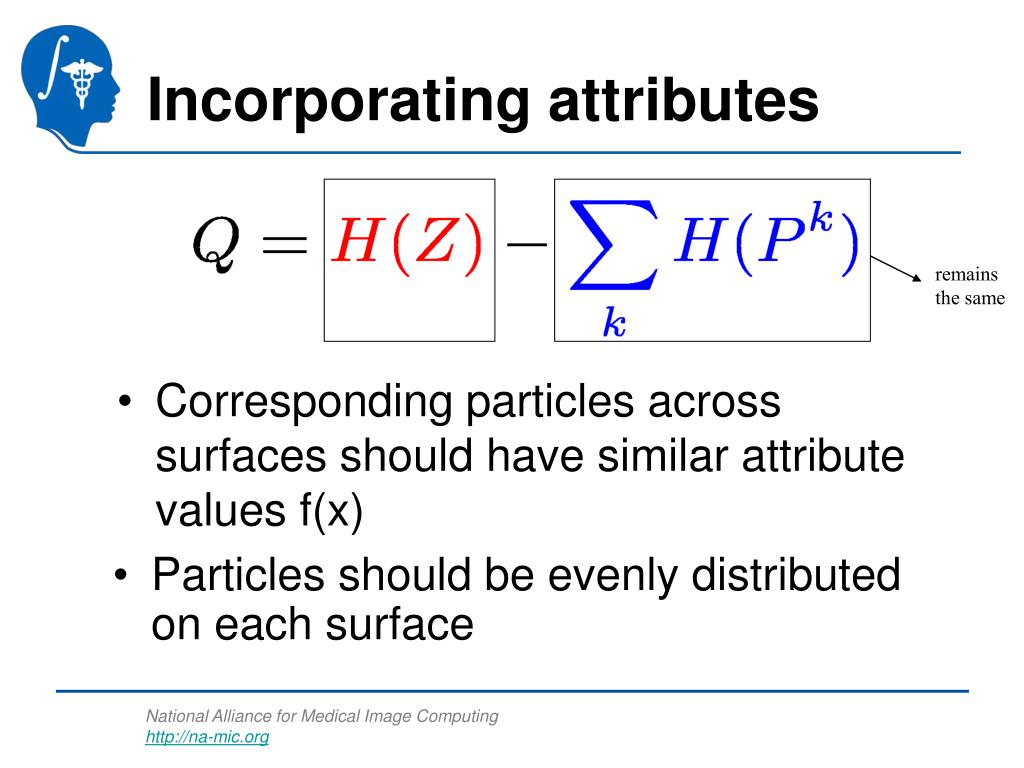 Incorporating attributes

$Q = H(Z) - \sum_{k} H(P^k)$

remains the same

• Corresponding particles across surfaces should have similar attribute values f(x)

• Particles should be evenly distributed on each surface

National Alliance for Medical Image Computing
http://na-mic.org